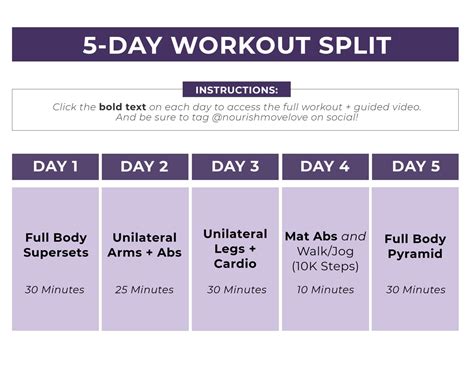 5-DAY WORKOUT SPLIT

INSTRUCTIONS:

Click the bold text on each day to access the full workout + guided video. And be sure to tag @nourishmovelove on social!

| DAY 1 | DAY 2 | DAY 3 | DAY 4 | DAY 5 |
|---|---|---|---|---|
| Full Body Supersets 30 Minutes | Unilateral Arms + Abs 25 Minutes | Unilateral Legs + Cardio 30 Minutes | Mat Abs and Walk/Jog (10K Steps) 10 Minutes | Full Body Pyramid 30 Minutes |